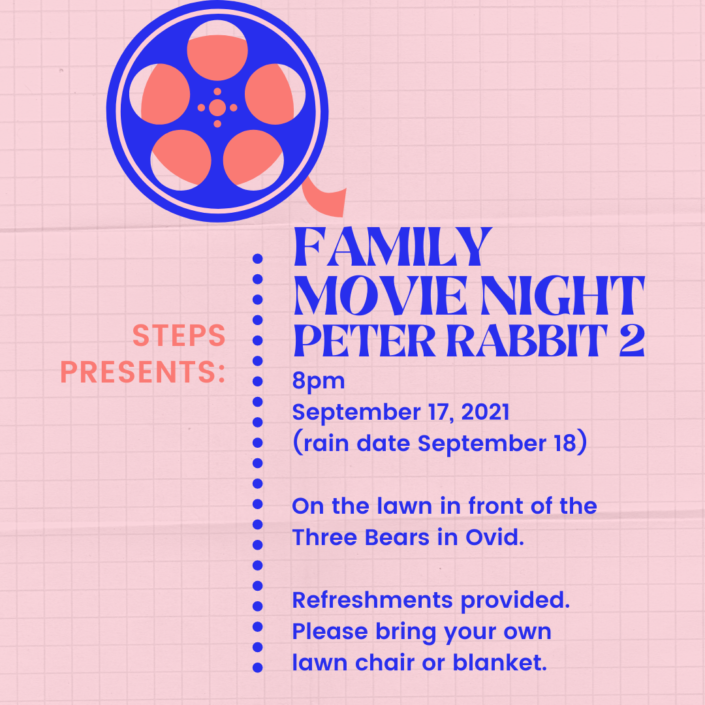 STEPS PRESENTS:

FAMILY MOVIE NIGHT
PETER RABBIT 2

8pm
September 17, 2021
(rain date September 18)

On the lawn in front of the Three Bears in Ovid.

Refreshments provided. Please bring your own lawn chair or blanket.